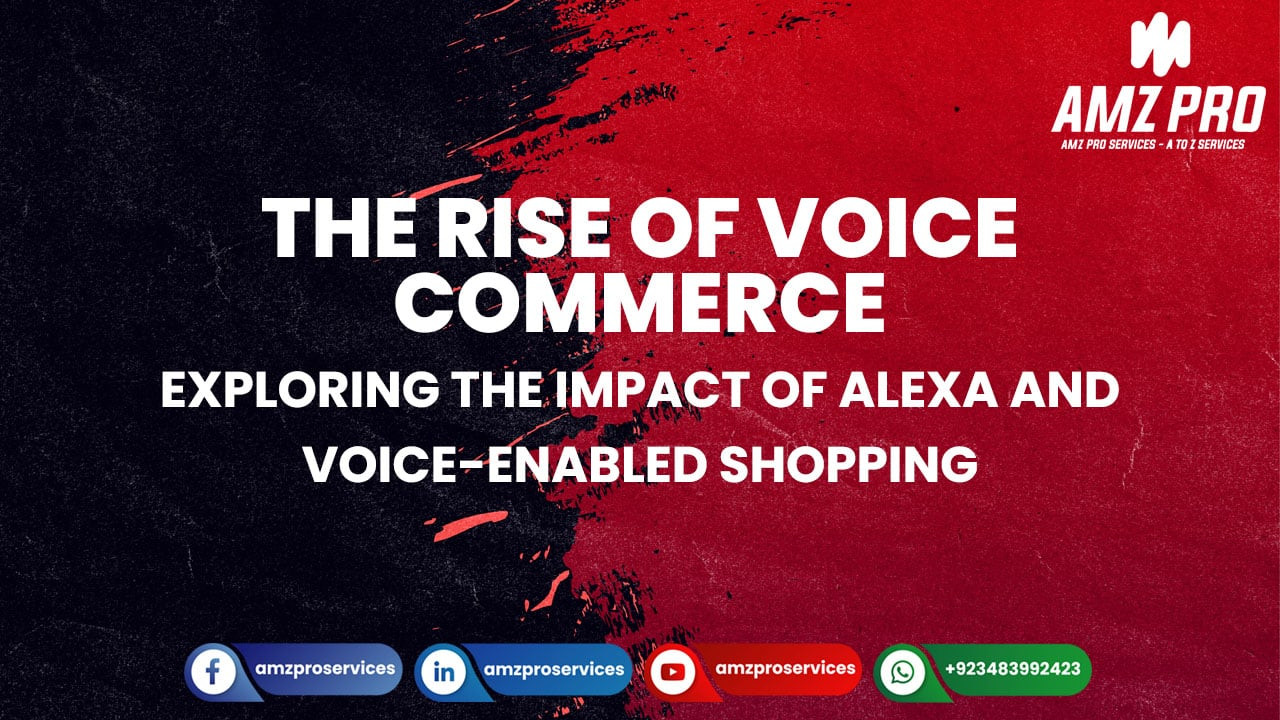 AMZ PRO
AMZ PRO SERVICES - A TO Z SERVICES

THE RISE OF VOICE COMMERCE

EXPLORING THE IMPACT OF ALEXA AND VOICE-ENABLED SHOPPING

amzproservices
amzproservices
amzproservices
+923483992423